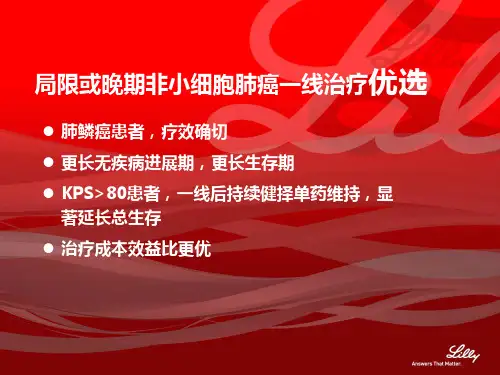 局限或晚期非小细胞肺癌一线治疗优选

● 肺鳞癌患者，疗效确切

● 更长无疾病进展期，更长生存期

● KPS＞80患者，一线后持续健择单药维持，显著延长总生存

● 治疗成本效益比更优

Lilly
Answers That Matter.